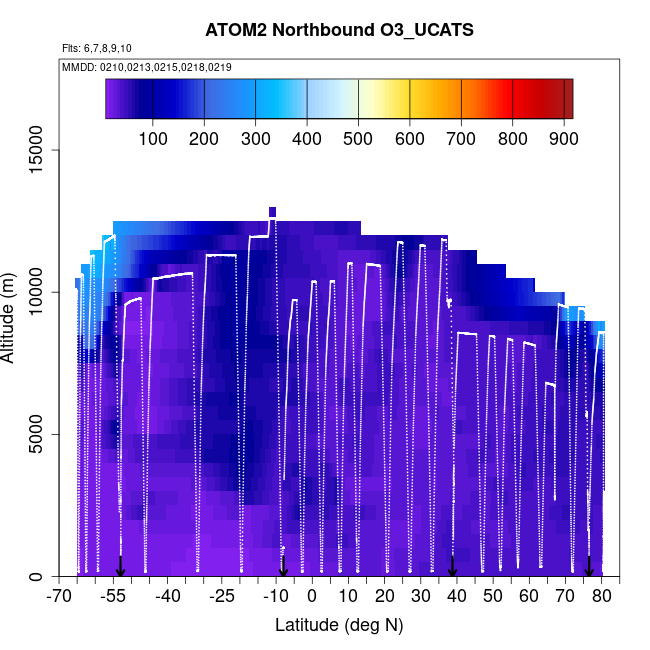 ATOM2 Northbound O3_UCATS

Flts: 6,7,8,9,10

MMDD: 0210,0213,0215,0218,0219

100 200 300 400 500 600 700 800 900

Altitude (m)

0
5000
10000
15000

-70 -55 -40 -25 -10 0 10 20 30 40 50 60 70 80

Latitude (deg N)